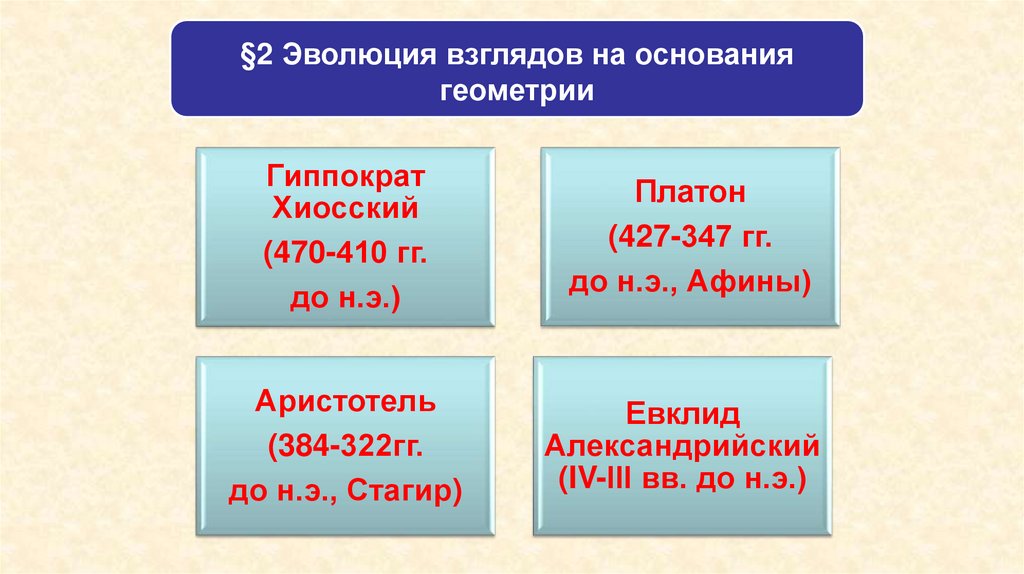 §2 Эволюция взглядов на основания геометрии

Гиппократ Хиосский
(470-410 гг.
до н.э.)

Платон
(427-347 гг.
до н.э., Афины)

Аристотель
(384-322гг.
до н.э., Стагир)

Евклид Александрийский
(IV-III вв. до н.э.)